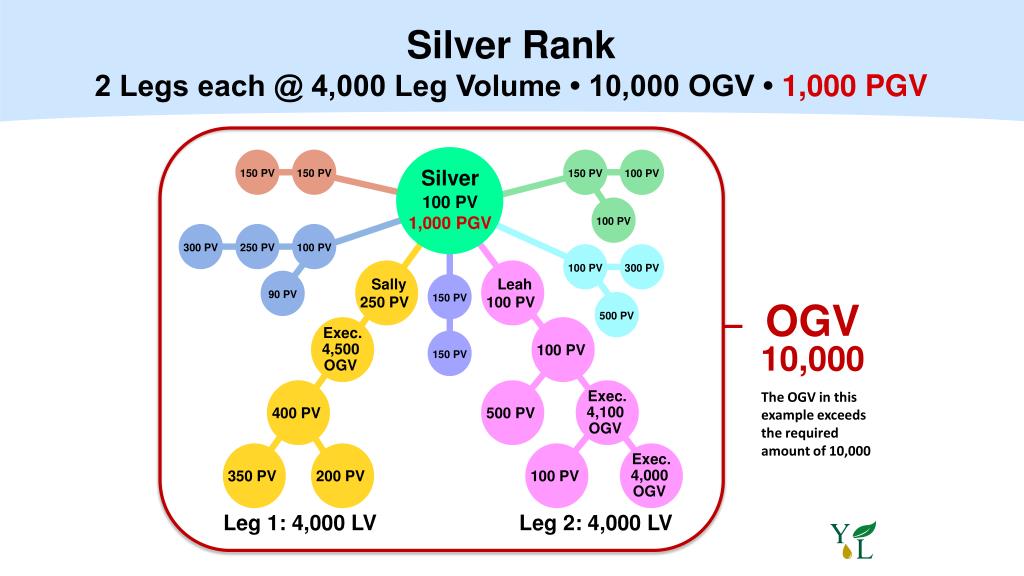 Silver Rank

2 Legs each @ 4,000 Leg Volume • 10,000 OGV • 1,000 PGV

150 PV 150 PV

Silver
100 PV
1,000 PGV

150 PV 100 PV

100 PV

300 PV 250 PV 100 PV

90 PV

100 PV 300 PV

500 PV

Sally
250 PV

150 PV

150 PV

Leah
100 PV

Exec.
4,500
OGV

100 PV

400 PV

500 PV

Exec.
4,100
OGV

350 PV 200 PV

100 PV

Exec.
4,000
OGV

Leg 1: 4,000 LV

Leg 2: 4,000 LV

OGV
10,000

The OGV in this example exceeds the required amount of 10,000

YL